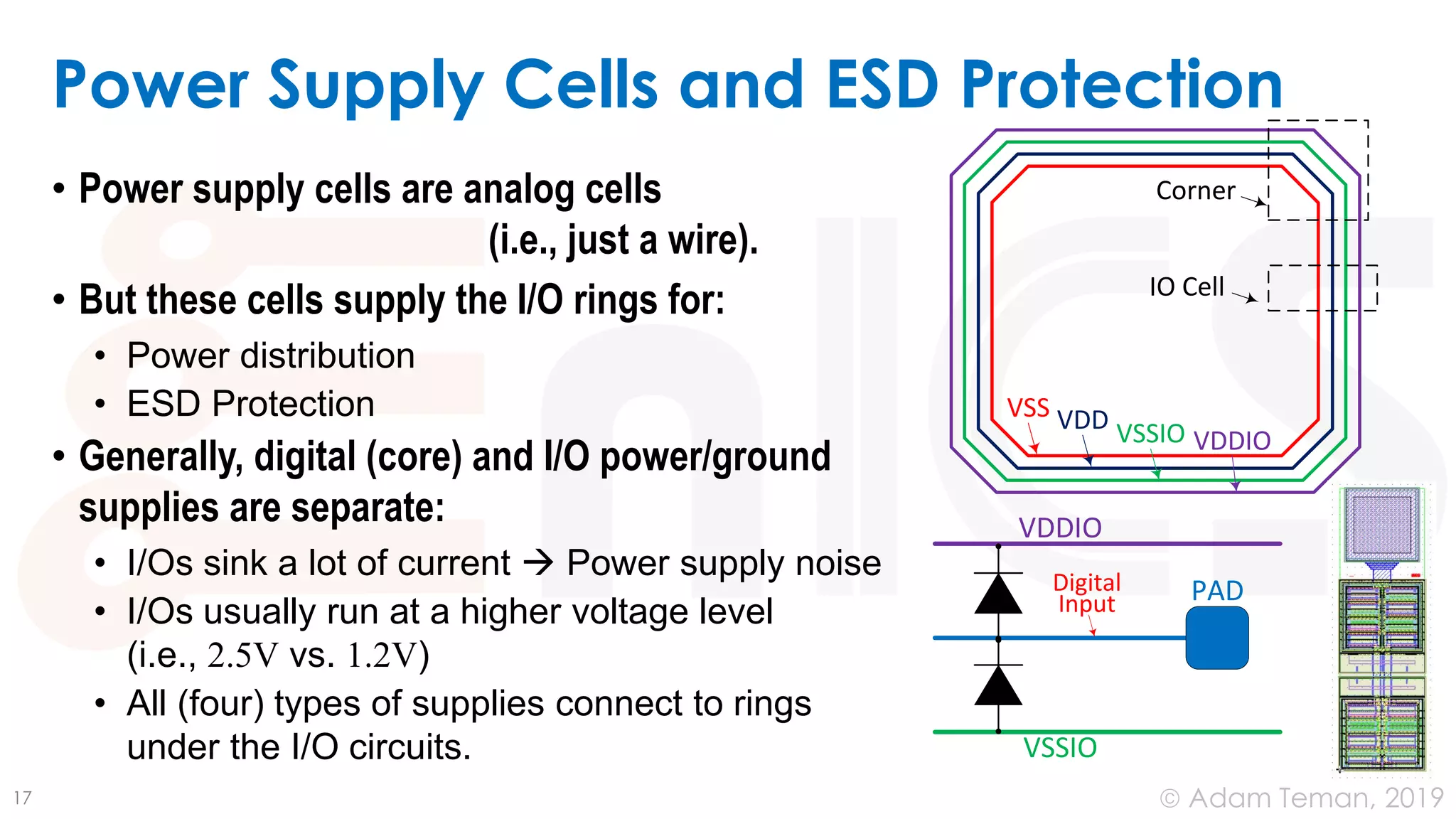 Power Supply Cells and ESD Protection

• Power supply cells are analog cells (i.e., just a wire).

• But these cells supply the I/O rings for:
  • Power distribution
  • ESD Protection

• Generally, digital (core) and I/O power/ground supplies are separate:
  • I/Os sink a lot of current → Power supply noise
  • I/Os usually run at a higher voltage level (i.e., 2.5V vs. 1.2V)
  • All (four) types of supplies connect to rings under the I/O circuits.

Corner

IO Cell

VSS VDD VSSIO VDDIO

VDDIO

Digital Input

PAD

VSSIO

17

© Adam Teman, 2019